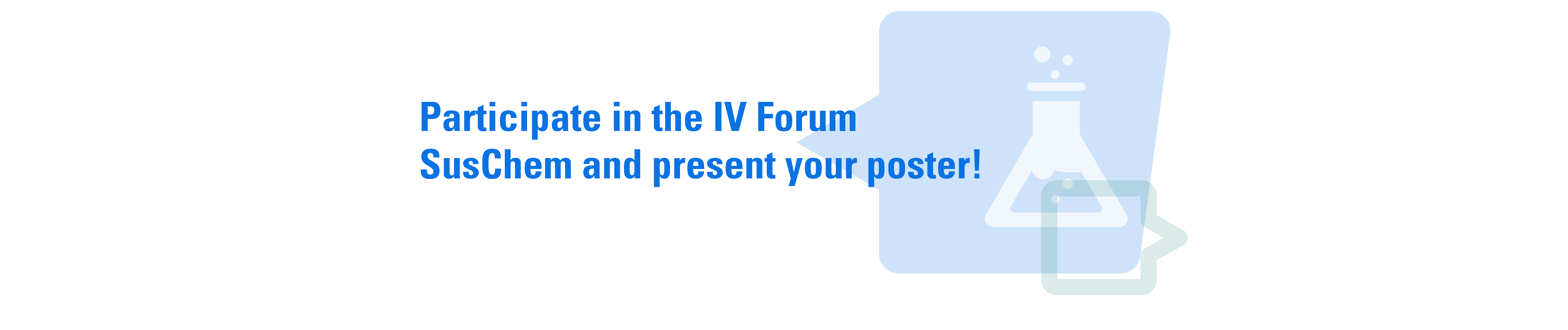 Participate in the IV Forum SusChem and present your poster!